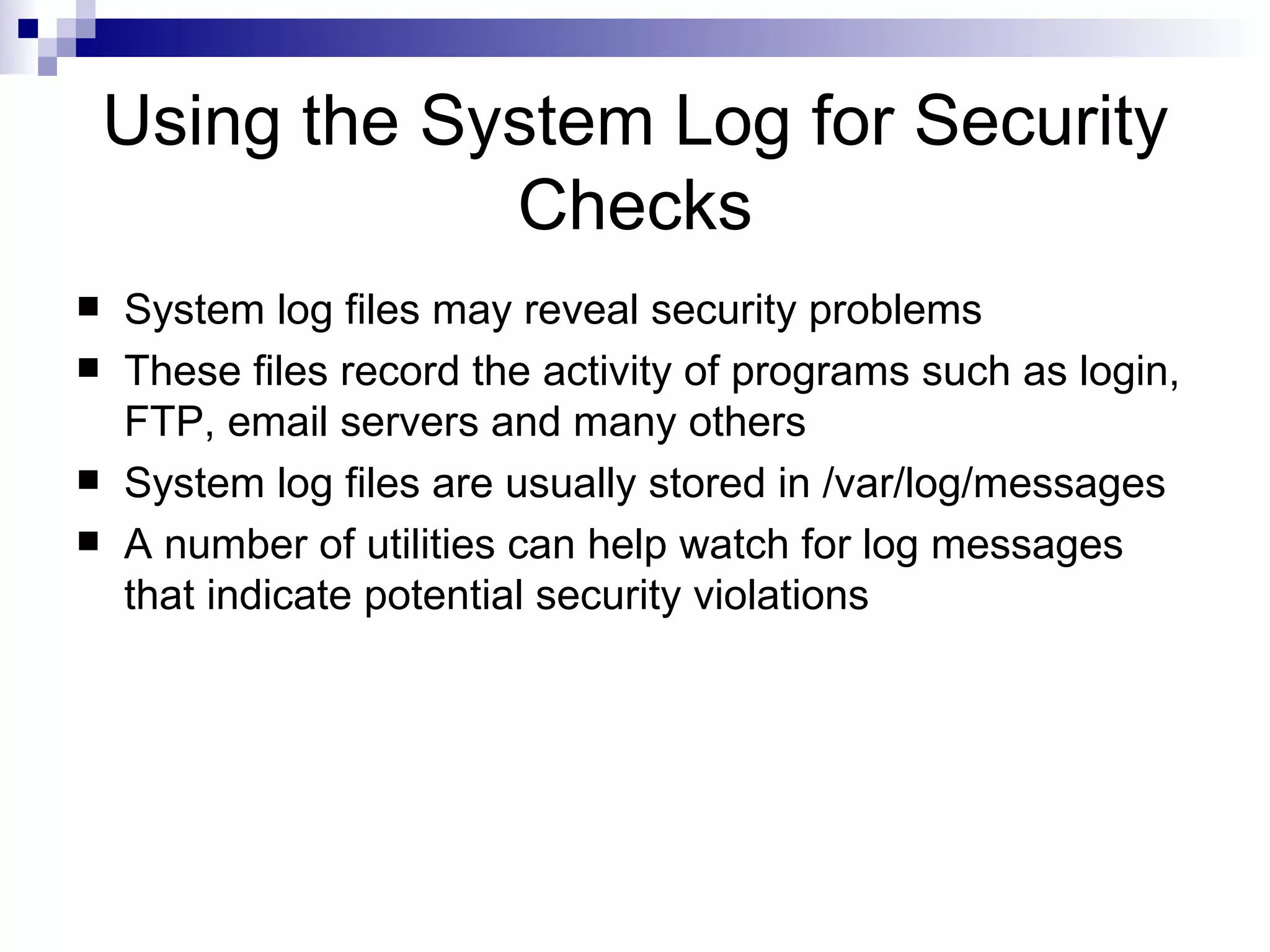 Using the System Log for Security Checks

- System log files may reveal security problems
- These files record the activity of programs such as login, FTP, email servers and many others
- System log files are usually stored in /var/log/messages
- A number of utilities can help watch for log messages that indicate potential security violations